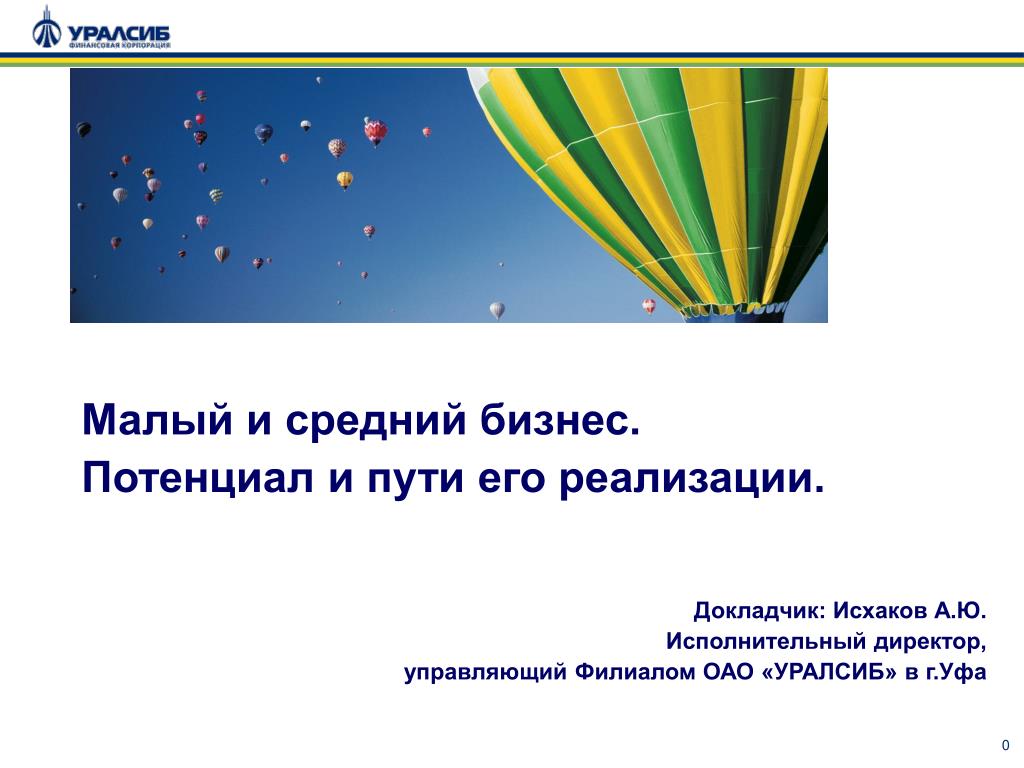 УРАЛСИБ
ФИНАНСОВАЯ КОРПОРАЦИЯ

Малый и средний бизнес.
Потенциал и пути его реализации.

Докладчик: Исхаков А.Ю.
Исполнительный директор,
управляющий Филиалом ОАО «УРАЛСИБ» в г.Уфа

0